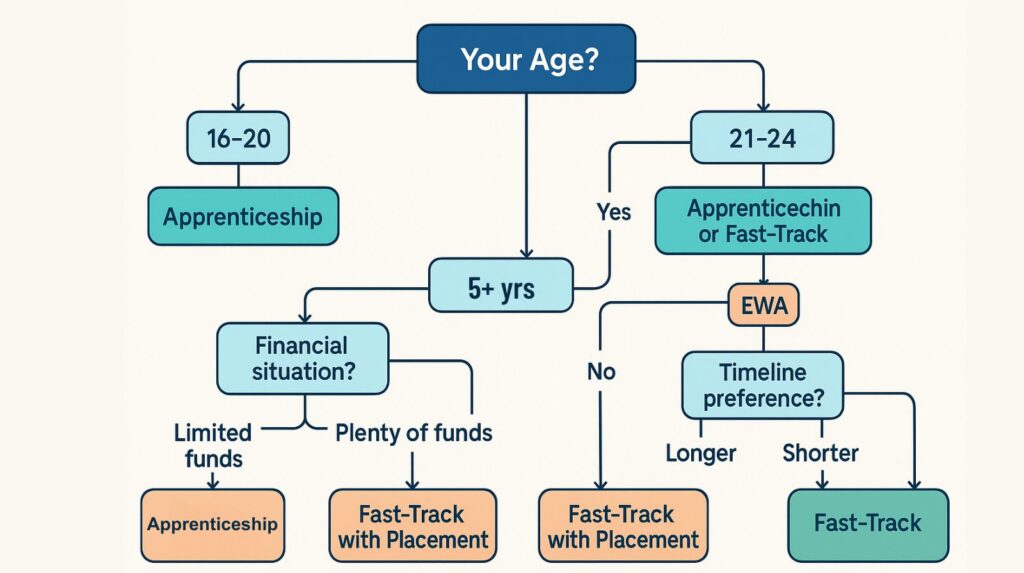 Your Age?

16–20

Apprenticeship

21–24

Yes

Apprenticechin or Fast-Track

5+ yrs

EWA

Financial situation?

No

Timeline preference?

Limited funds

Plenty of funds

Longer

Shorter

Apprenticeship

Fast-Track with Placement

Fast-Track with Placement

Fast-Track